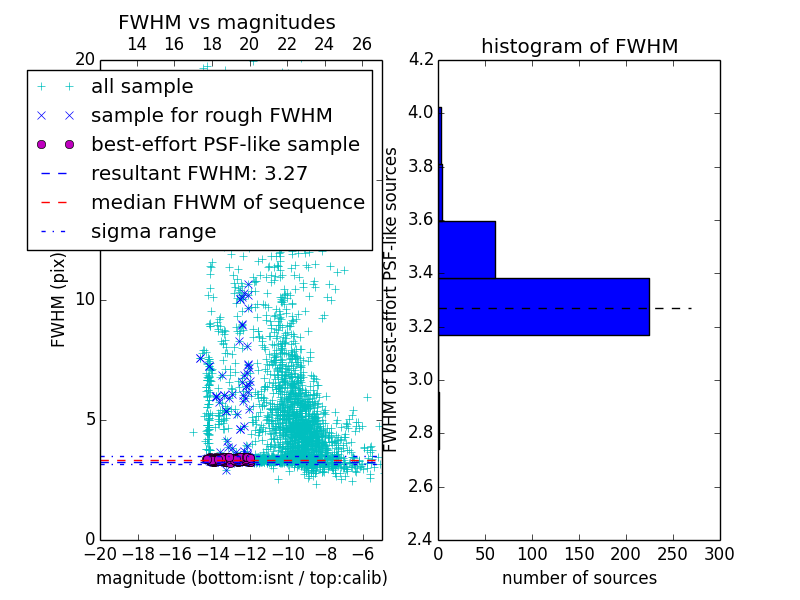 FWHM vs magnitudes

14 16 18 20 22 24 26

20

all sample
sample for rough FWHM
best-effort PSF-like sample
resultant FWHM: 3.27
median FHWM of sequence
sigma range

FWHM (pix)

10

5

0

−20 −18 −16 −14 −12 −10 −8 −6

magnitude (bottom:isnt / top:calib)

histogram of FWHM

4.2
4.0
3.8
3.6
3.4
3.2
3.0
2.8
2.6
2.4

FWHM of best-effort PSF-like sources

0 50 100 150 200 250 300

number of sources